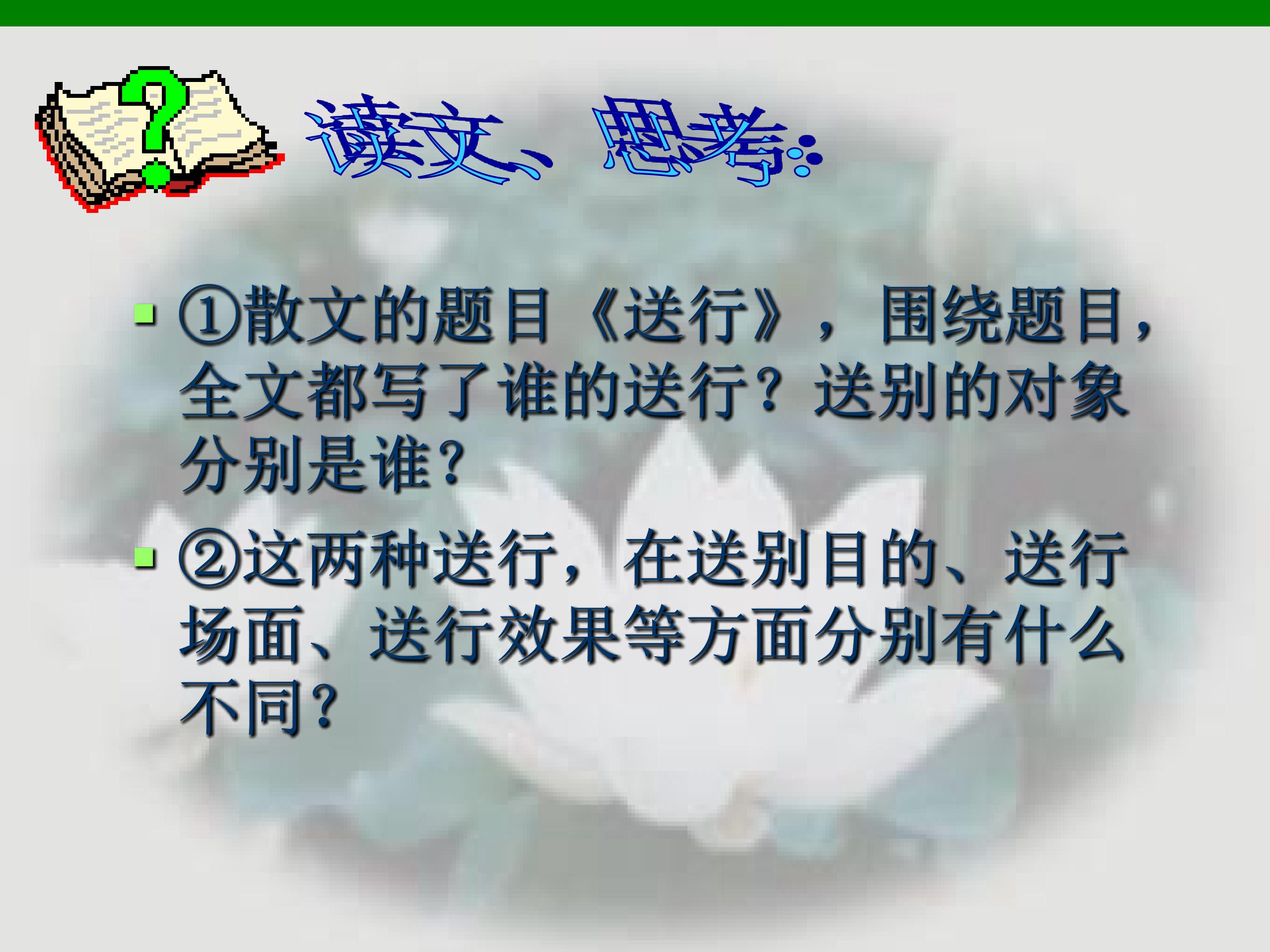 读文、思考：

①散文的题目《送行》，围绕题目，全文都写了谁的送行？送别的对象分别是谁？

②这两种送行，在送别目的、送行场面、送行效果等方面分别有什么不同？